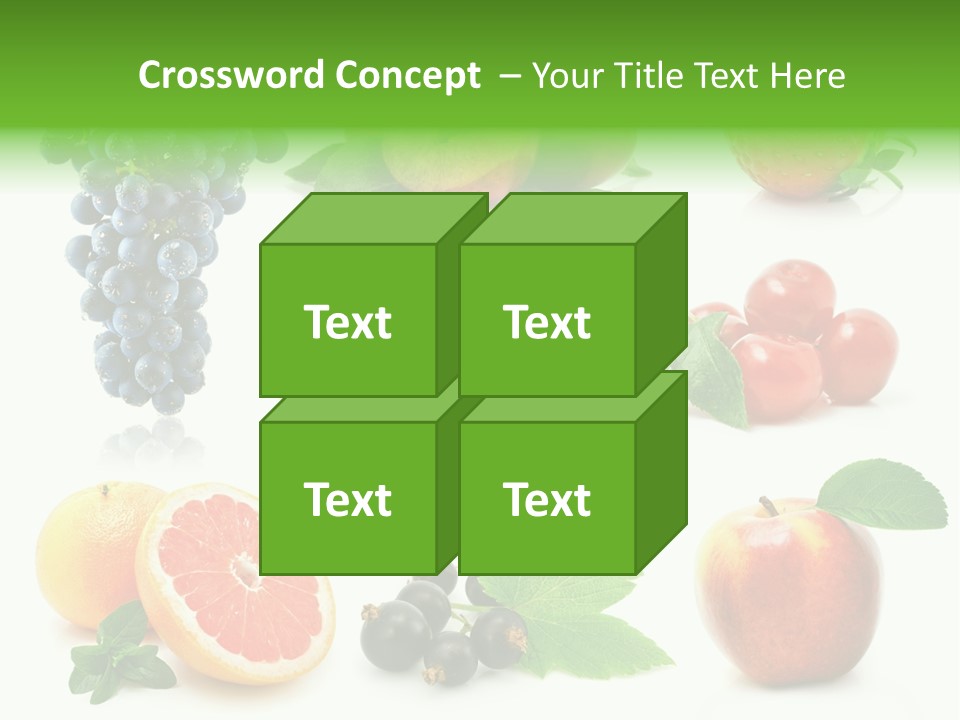 Crossword Concept – Your Title Text Here

Text

Text

Text

Text